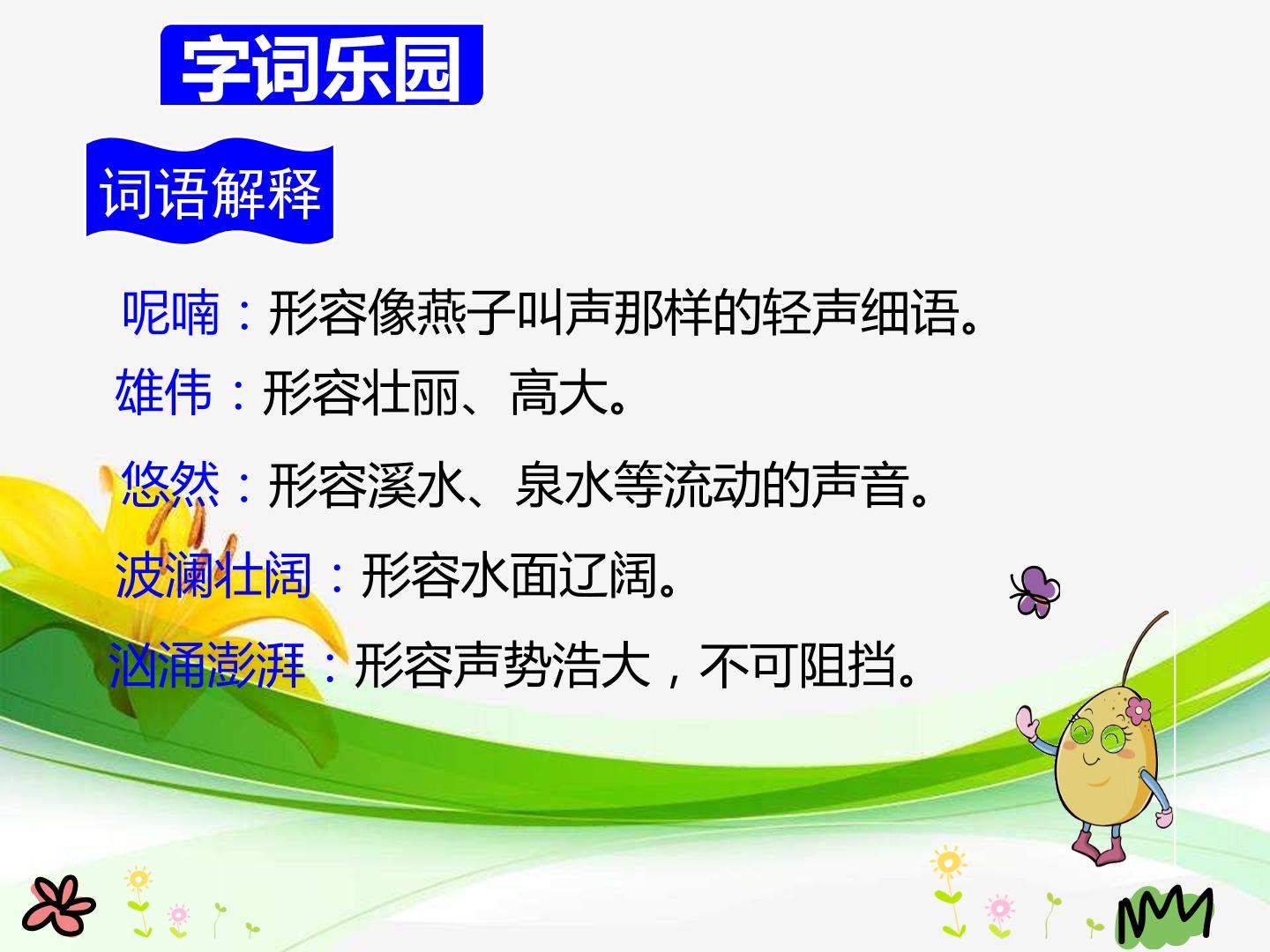 字词乐园

词语解释

呢喃：形容像燕子叫声那样的轻声细语。

雄伟：形容壮丽、高大。

悠然：形容溪水、泉水等流动的声音。

波澜壮阔：形容水面辽阔。

汹涌澎湃：形容声势浩大，不可阻挡。